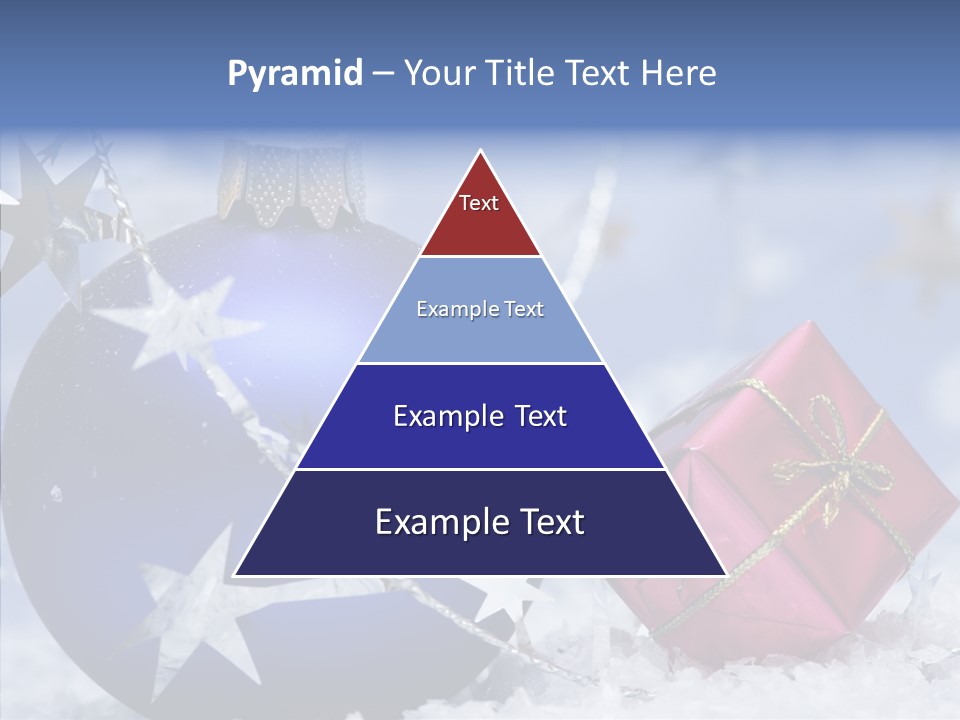 Pyramid – Your Title Text Here

Text

Example Text

Example Text

Example Text